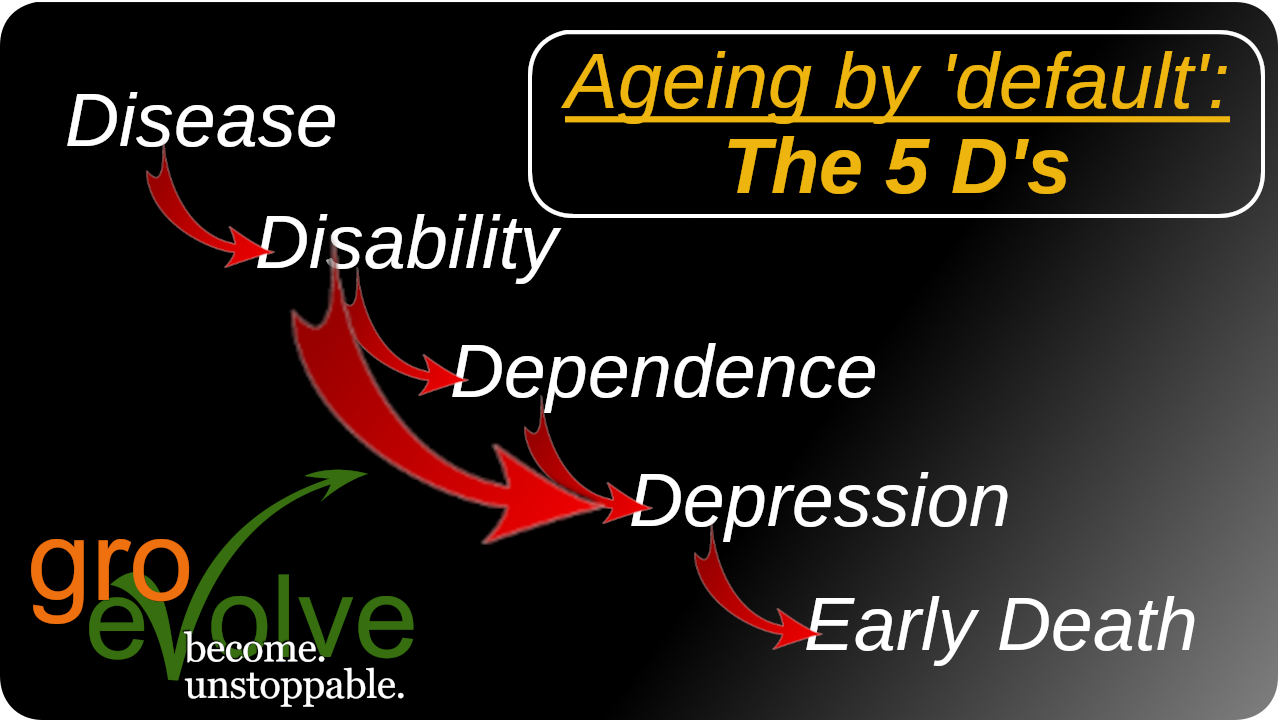 Ageing by 'default':
The 5 D's

Disease
Disability
Dependence
Depression
Early Death

gro
evolve
become.
unstoppable.